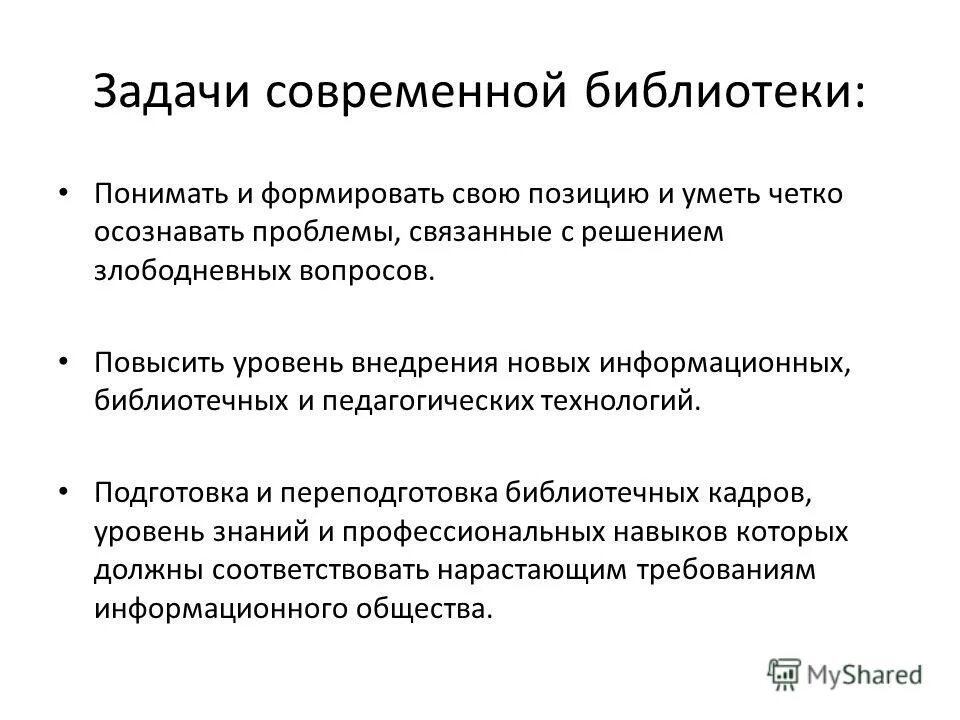 Задачи современной библиотеки:

• Понимать и формировать свою позицию и уметь четко осознавать проблемы, связанные с решением злободневных вопросов.

• Повысить уровень внедрения новых информационных, библиотечных и педагогических технологий.

• Подготовка и переподготовка библиотечных кадров, уровень знаний и профессиональных навыков которых должны соответствовать нарастающим требованиям информационного общества.

MyShared